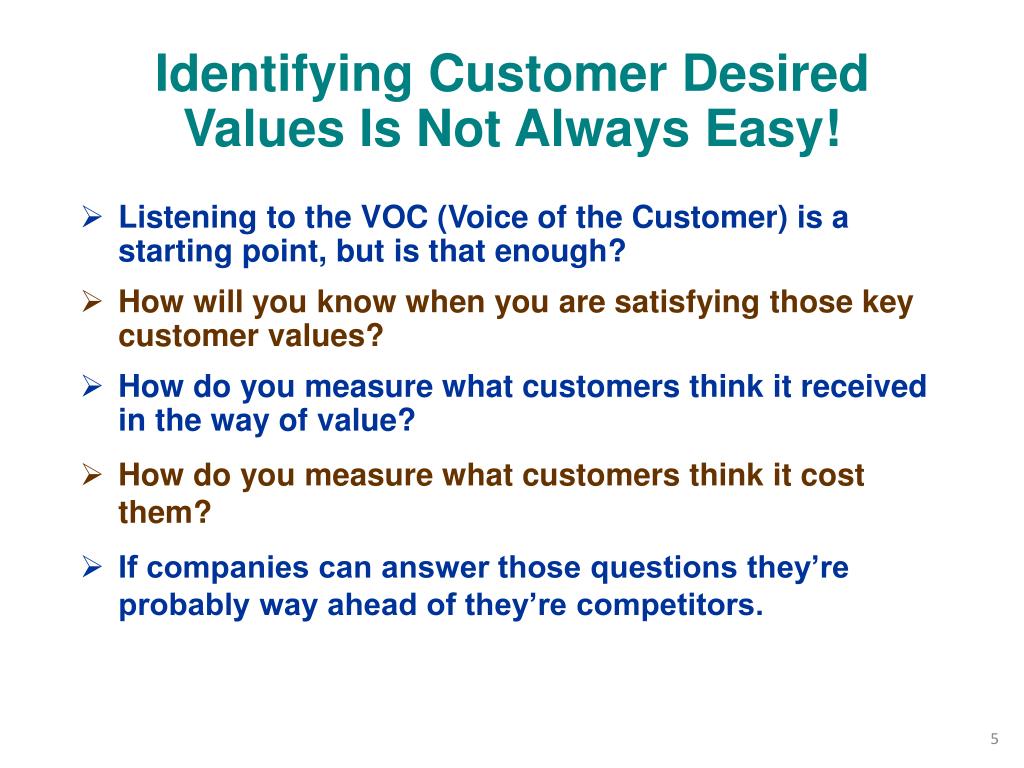 Identifying Customer Desired Values Is Not Always Easy!

➢ Listening to the VOC (Voice of the Customer) is a starting point, but is that enough?

➢ How will you know when you are satisfying those key customer values?

➢ How do you measure what customers think it received in the way of value?

➢ How do you measure what customers think it cost them?

➢ If companies can answer those questions they're probably way ahead of they're competitors.

5